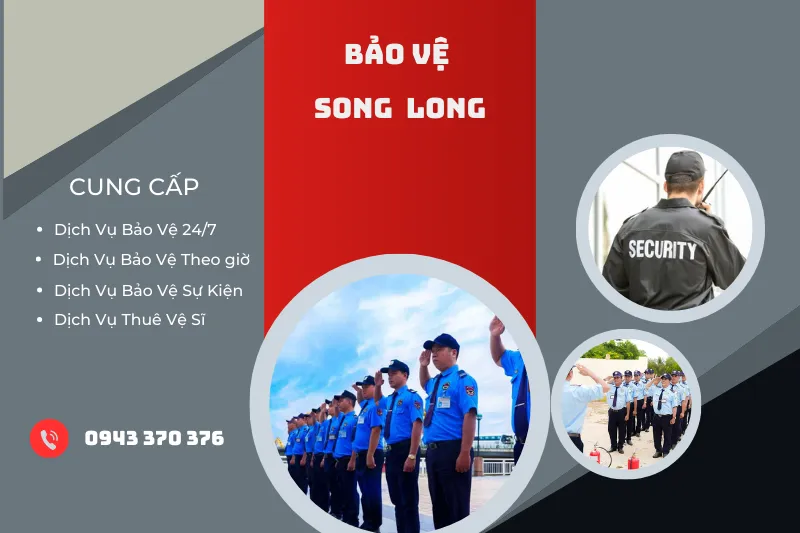 BẢO VỆ
SONG LONG

CUNG CẤP

• Dịch Vụ Bảo Vệ 24/7
• Dịch Vụ Bảo Vệ Theo giờ
• Dịch Vụ Bảo Vệ Sự Kiện
• Dịch Vụ Thuê Vệ Sĩ

0943 370 376

SECURITY